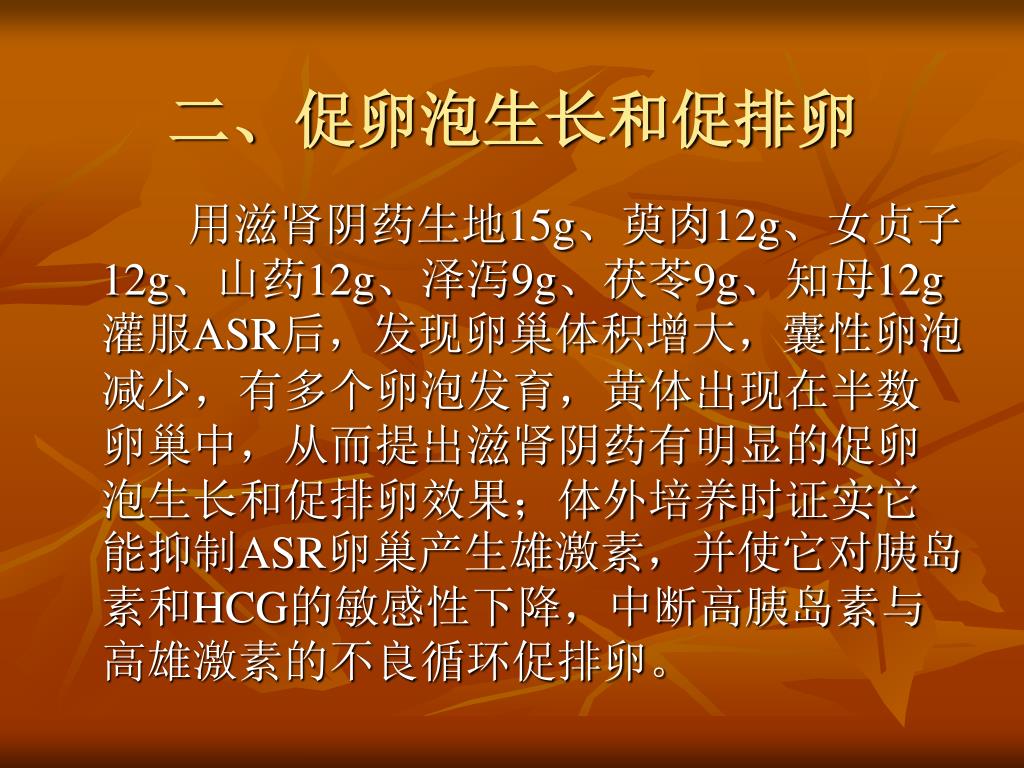 二、促卵泡生长和促排卵

用滋肾阴药生地15g、萸肉12g、女贞子12g、山药12g、泽泻9g、茯苓9g、知母12g灌服ASR后，发现卵巢体积增大，囊性卵泡减少，有多个卵泡发育，黄体出现在半数卵巢中，从而提出滋肾阴药有明显的促卵泡生长和促排卵效果；体外培养时证实它能抑制ASR卵巢产生雄激素，并使它对胰岛素和HCG的敏感性下降，中断高胰岛素与高雄激素的不良循环促排卵。